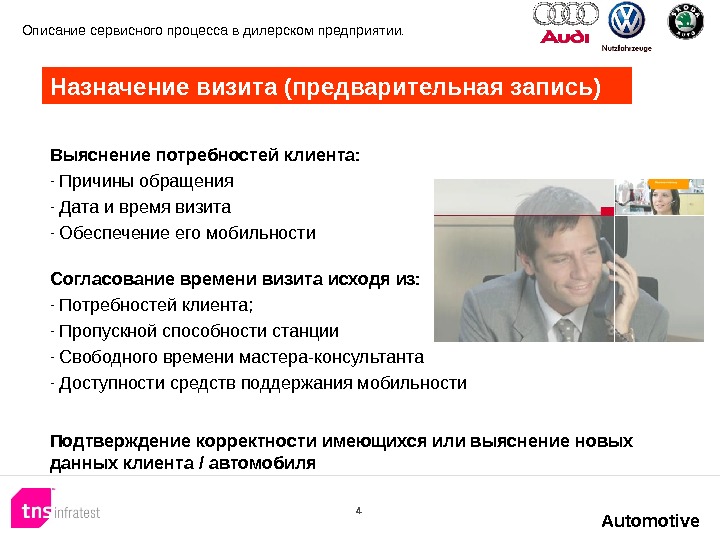 Описание сервисного процесса в дилерском предприятии.

Audi

Nutzfahrzeuge

ŠKODA AUTO

Назначение визита (предварительная запись)

Выяснение потребностей клиента:
- Причины обращения
- Дата и время визита
- Обеспечение его мобильности

Согласование времени визита исходя из:
- Потребностей клиента;
- Пропускной способности станции
- Свободного времени мастера-консультанта
- Доступности средств поддержания мобильности

Подтверждение корректности имеющихся или выяснение новых данных клиента / автомобиля

tns infratest

4

Automotive